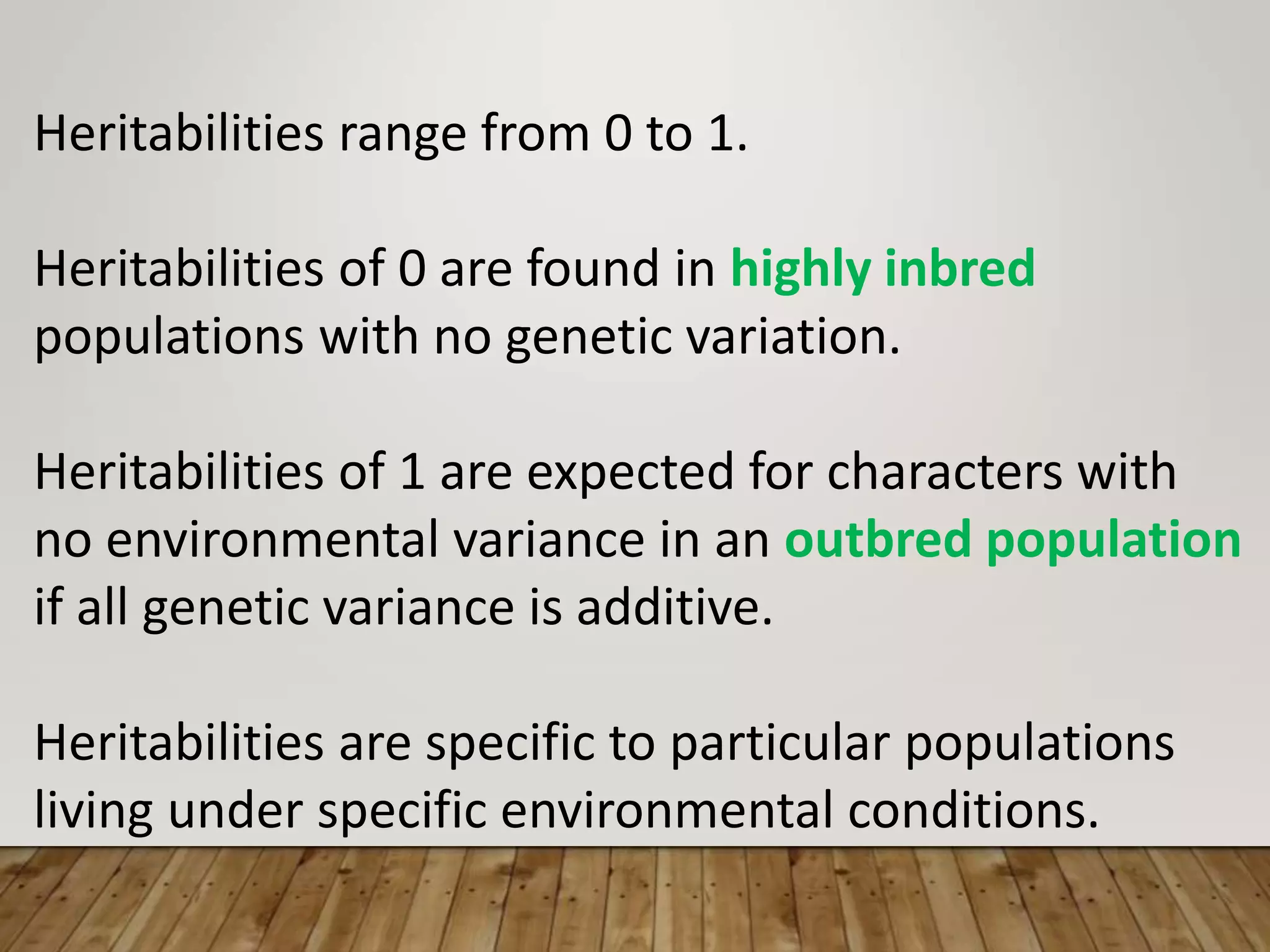 Heritabilities range from 0 to 1.

Heritabilities of 0 are found in highly inbred populations with no genetic variation.

Heritabilities of 1 are expected for characters with no environmental variance in an outbred population if all genetic variance is additive.

Heritabilities are specific to particular populations living under specific environmental conditions.